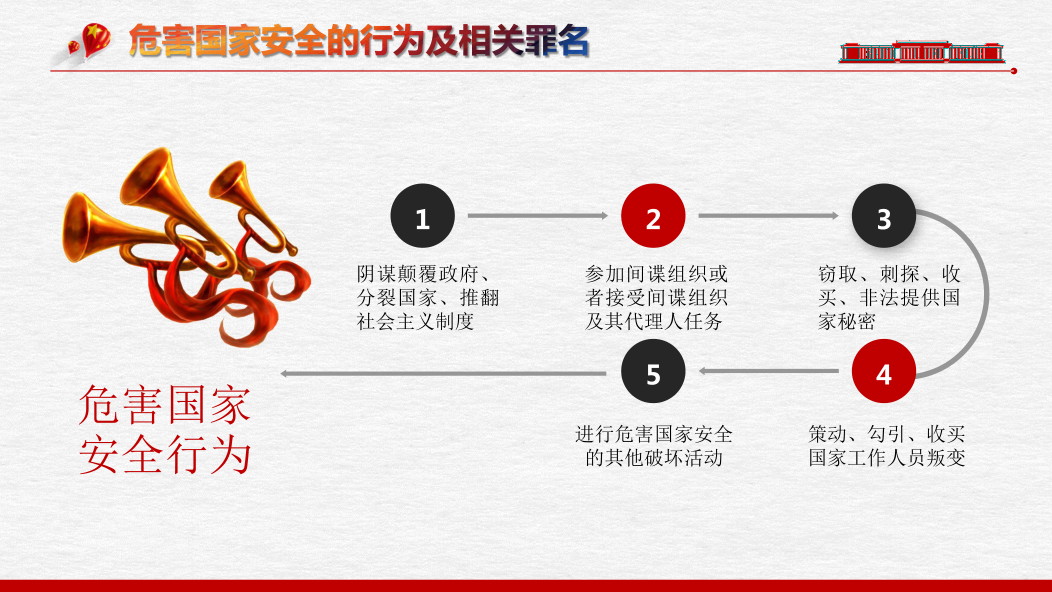 危害国家安全的行为及相关罪名

危害国家安全行为

1
阴谋颠覆政府、分裂国家、推翻社会主义制度

2
参加间谍组织或者接受间谍组织及其代理人任务

3
窃取、刺探、收买、非法提供国家秘密

4
策动、勾引、收买国家工作人员叛变

5
进行危害国家安全的其他破坏活动